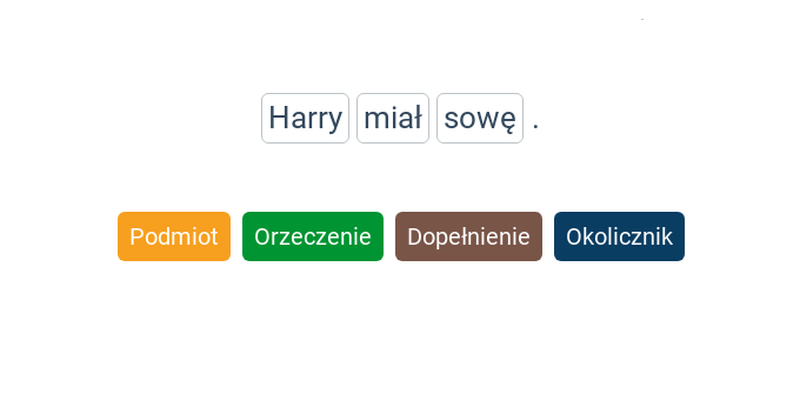 Harry miał sowę .

Podmiot Orzeczenie Dopełnienie Okolicznik